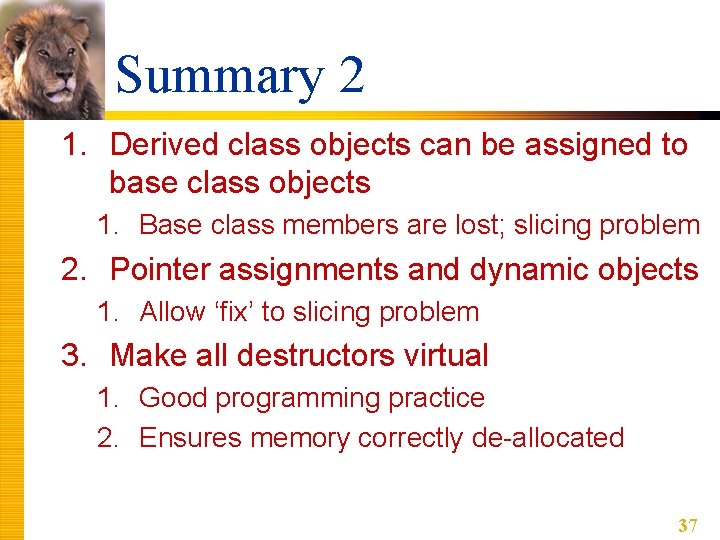 Summary 2

1. Derived class objects can be assigned to base class objects
   1. Base class members are lost; slicing problem
2. Pointer assignments and dynamic objects
   1. Allow ‘fix’ to slicing problem
3. Make all destructors virtual
   1. Good programming practice
   2. Ensures memory correctly de-allocated

37